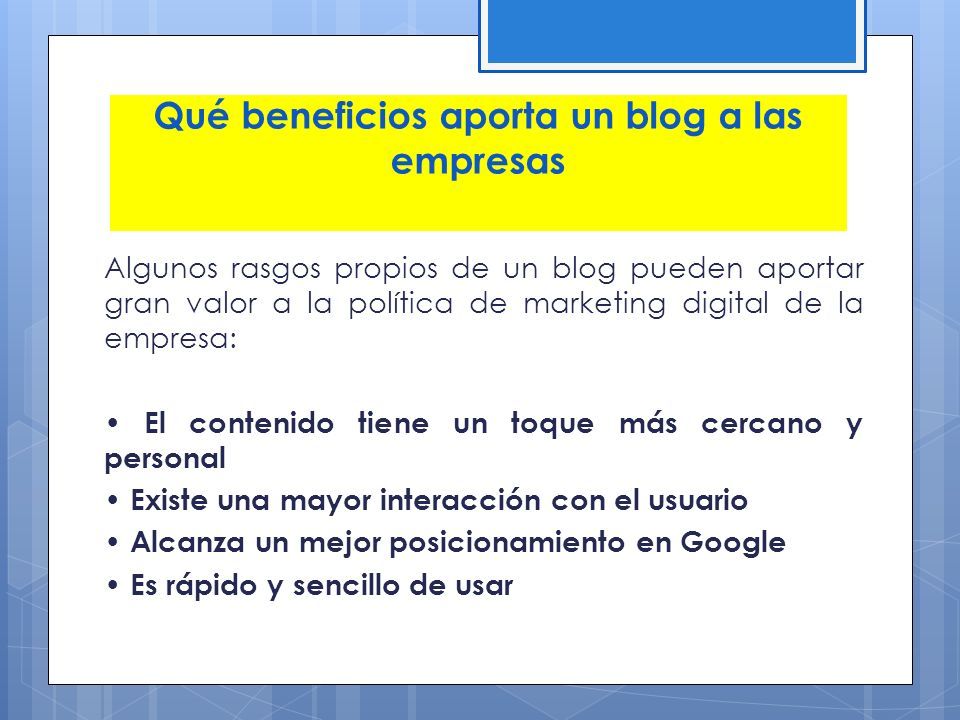 Qué beneficios aporta un blog a las empresas

Algunos rasgos propios de un blog pueden aportar gran valor a la política de marketing digital de la empresa:

• El contenido tiene un toque más cercano y personal
• Existe una mayor interacción con el usuario
• Alcanza un mejor posicionamiento en Google
• Es rápido y sencillo de usar